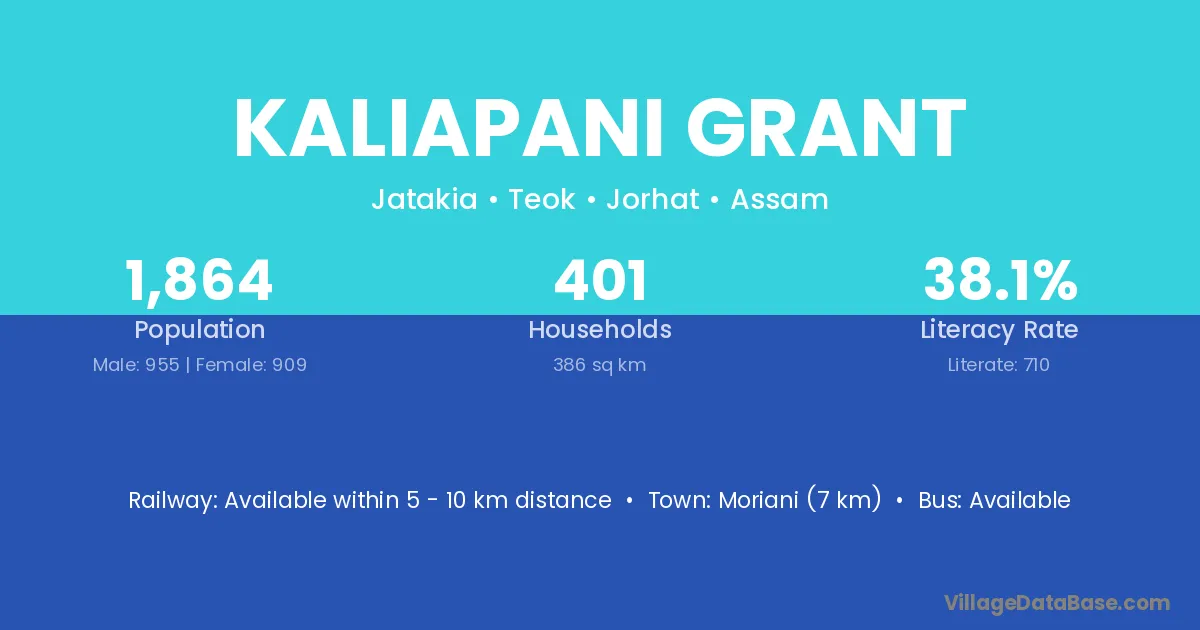 KALIAPANI GRANT

Jatakia • Teok • Jorhat • Assam

1,864
Population
Male: 955 | Female: 909

401
Households
386 sq km

38.1%
Literacy Rate
Literate: 710

Railway: Available within 5 - 10 km distance • Town: Moriani (7 km) • Bus: Available

VillageDataBase.com